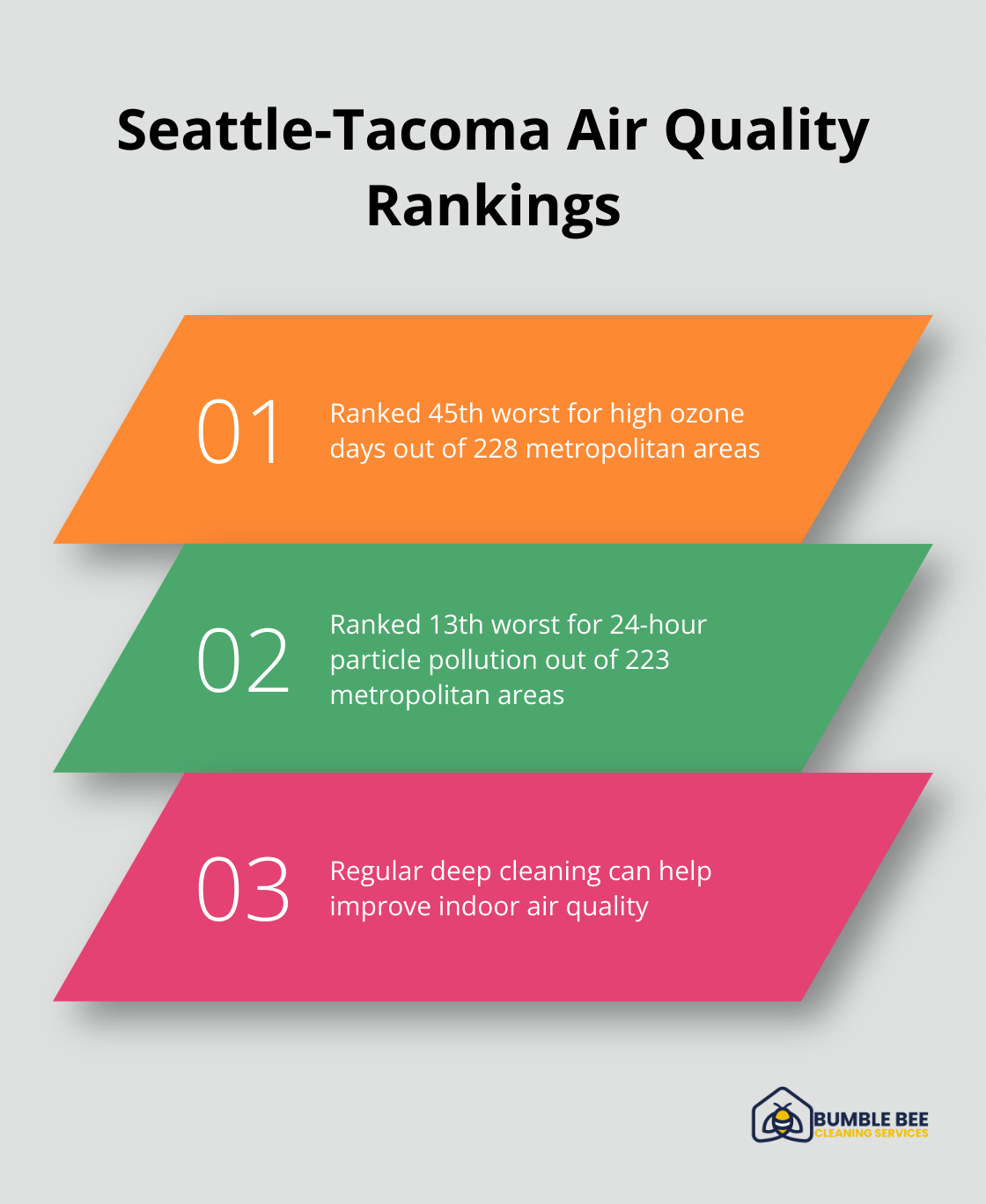 Seattle-Tacoma Air Quality Rankings

01 Ranked 45th worst for high ozone days out of 228 metropolitan areas

02 Ranked 13th worst for 24-hour particle pollution out of 223 metropolitan areas

03 Regular deep cleaning can help improve indoor air quality

BUMBLE BEE
CLEANING SERVICES